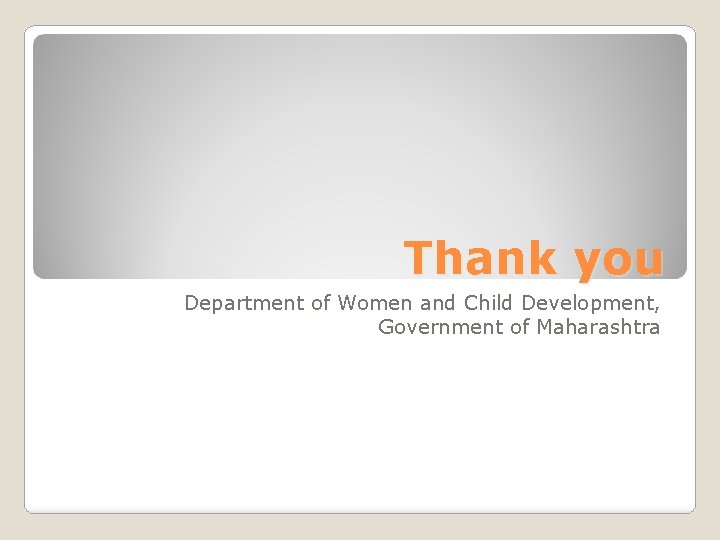 Thank you

Department of Women and Child Development, Government of Maharashtra